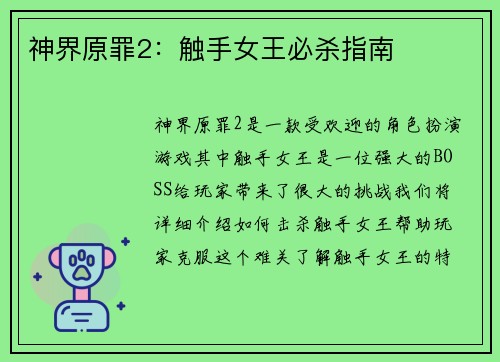 神界原罪2：触手女王必杀指南

神界原罪2是一款受欢迎的角色扮演游戏其中触手女王是一位强大的BOSS给玩家带来了很大的挑战我们将详细介绍如何击杀触手女王帮助玩家克服这个难关了解触手女王的特